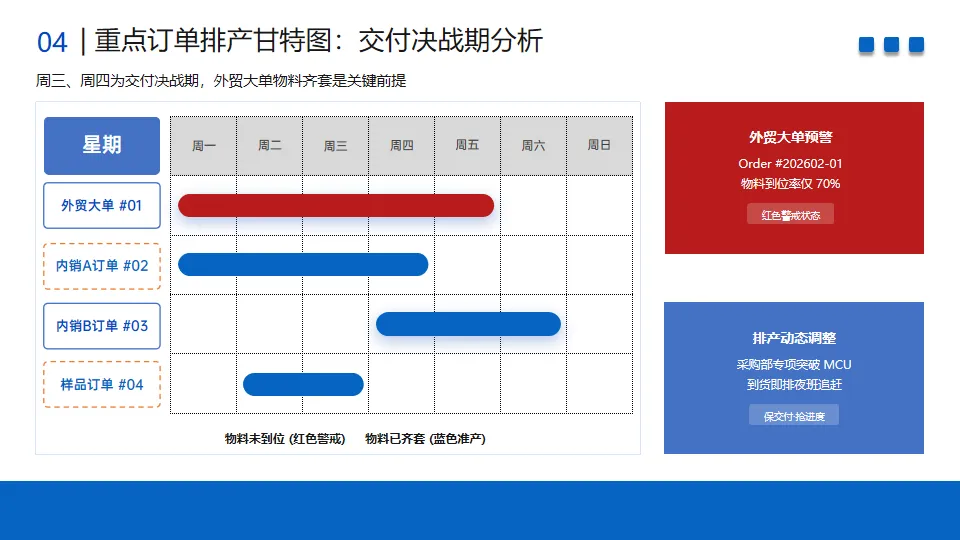 04 | 重点订单排产甘特图：交付决战期分析

周三、周四为交付决战期，外贸大单物料齐套是关键前提

| 星期 | 周一 | 周二 | 周三 | 周四 | 周五 | 周六 | 周日 |
|---|---|---|---|---|---|---|---|
| 外贸大单 #01 | | | | | | | |
| 内销A订单 #02 | | | | | | | |
| 内销B订单 #03 | | | | | | | |
| 样品订单 #04 | | | | | | | |

物料未到位 (红色警戒)　物料已齐套 (蓝色准产)

外贸大单预警

Order #202602-01

物料到位率仅 70%

红色警戒状态

排产动态调整

采购部专项突破 MCU

到货即排夜班追赶

保交付 抢进度